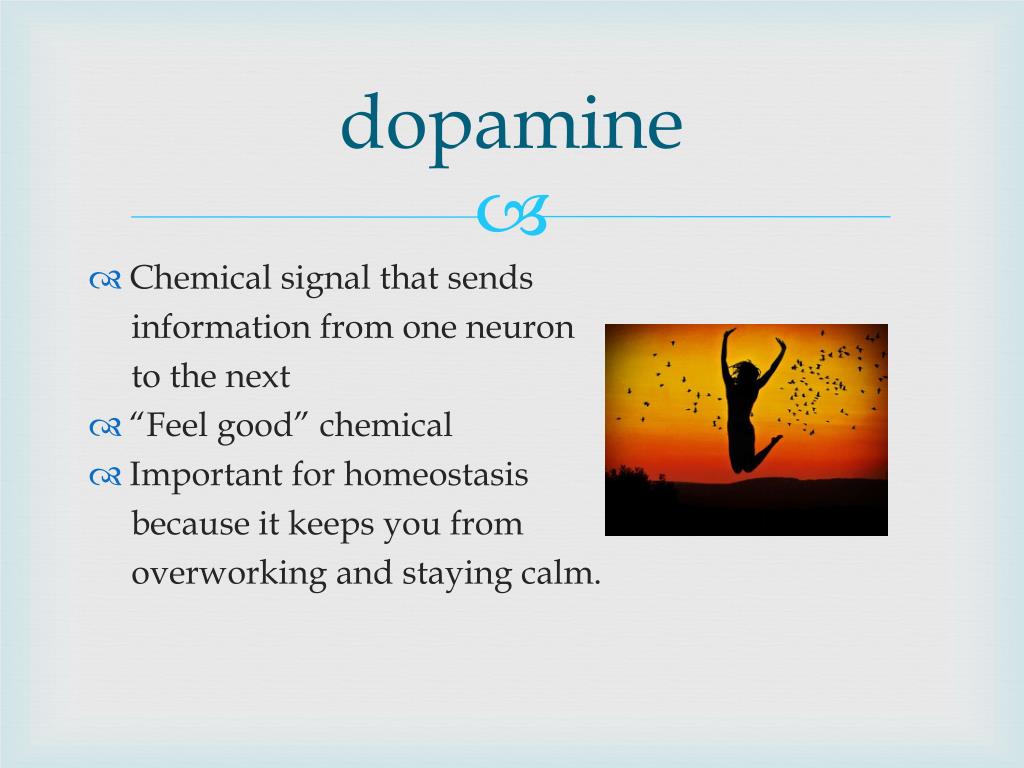 dopamine

Chemical signal that sends information from one neuron to the next

"Feel good" chemical

Important for homeostasis because it keeps you from overworking and staying calm.